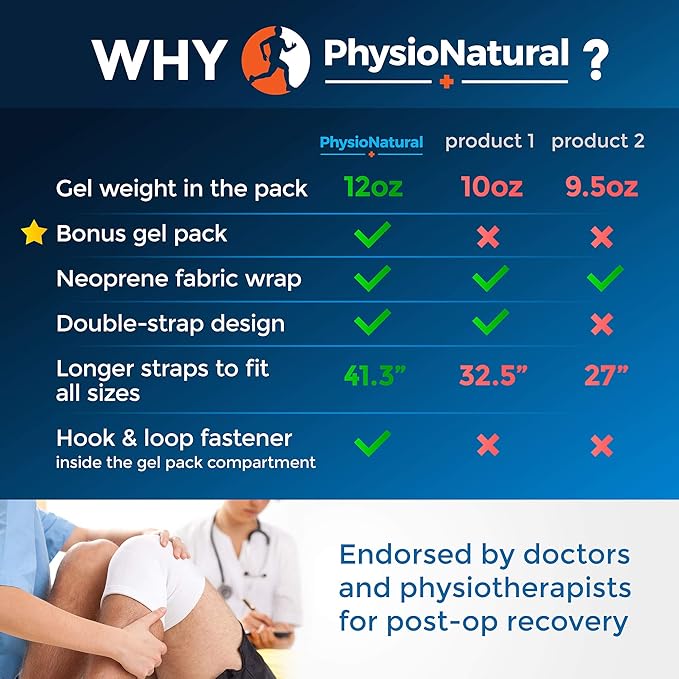 WHY PhysioNatural ?

| | PhysioNatural | product 1 | product 2 |
|---|---|---|---|
| Gel weight in the pack | 12oz | 10oz | 9.5oz |
| Bonus gel pack | ✓ | ✗ | ✗ |
| Neoprene fabric wrap | ✓ | ✓ | ✓ |
| Double-strap design | ✓ | ✓ | ✗ |
| Longer straps to fit all sizes | 41.3” | 32.5” | 27” |
| Hook & loop fastener inside the gel pack compartment | ✓ | ✗ | ✗ |

Endorsed by doctors and physiotherapists for post-op recovery